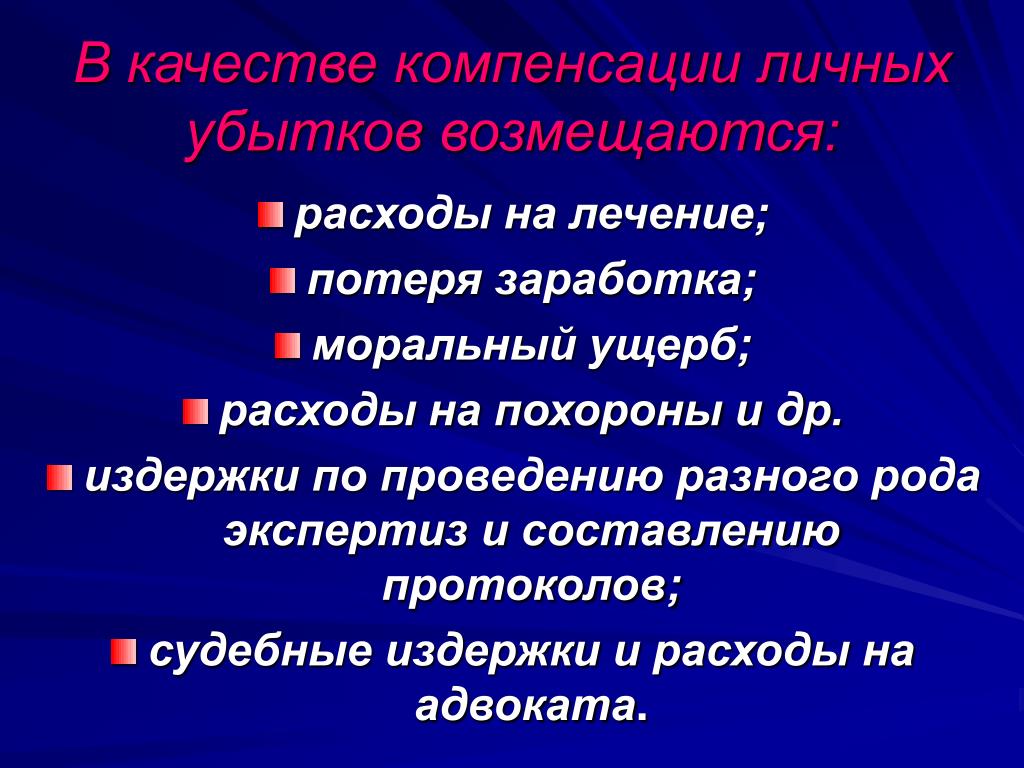 В качестве компенсации личных убытков возмещаются:

расходы на лечение;

потеря заработка;

моральный ущерб;

расходы на похороны и др.

издержки по проведению разного рода экспертиз и составлению протоколов;

судебные издержки и расходы на адвоката.